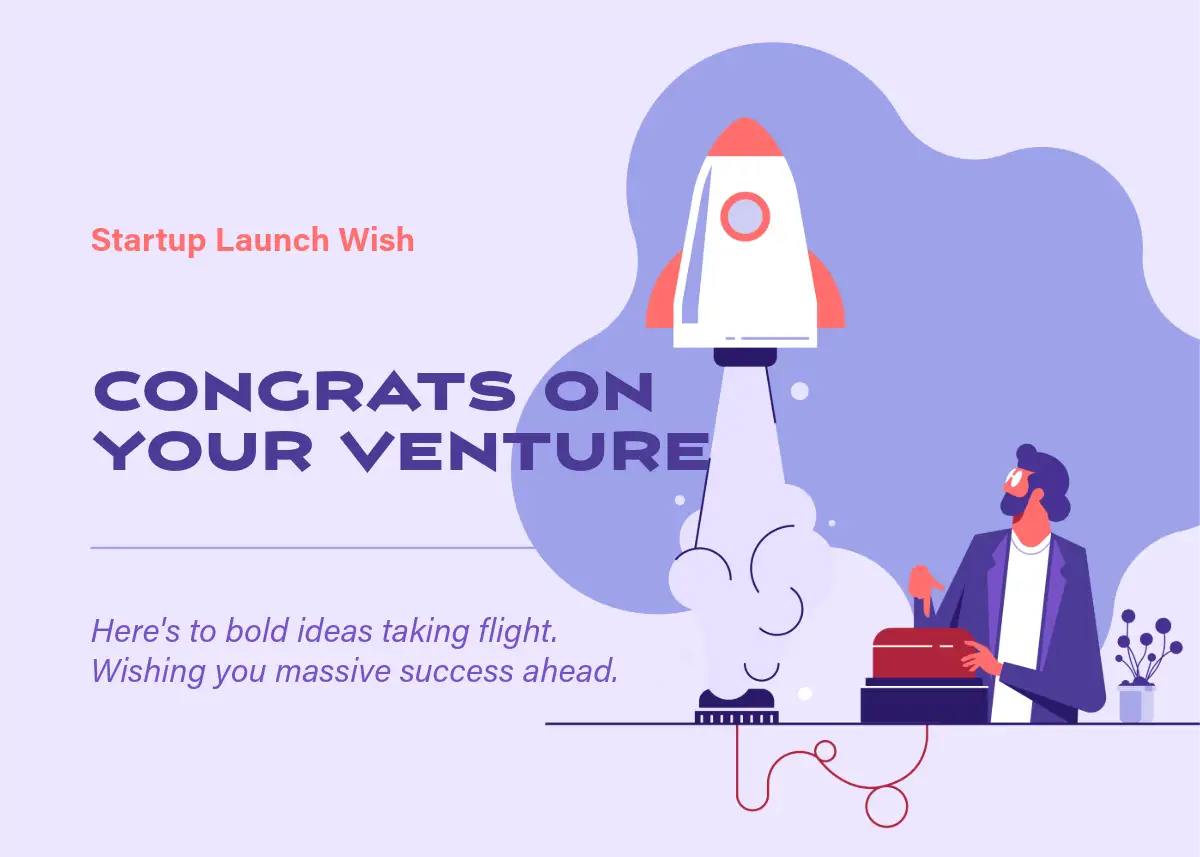 Startup Launch Wish

CONGRATS ON YOUR VENTURE

Here's to bold ideas taking flight. Wishing you massive success ahead.